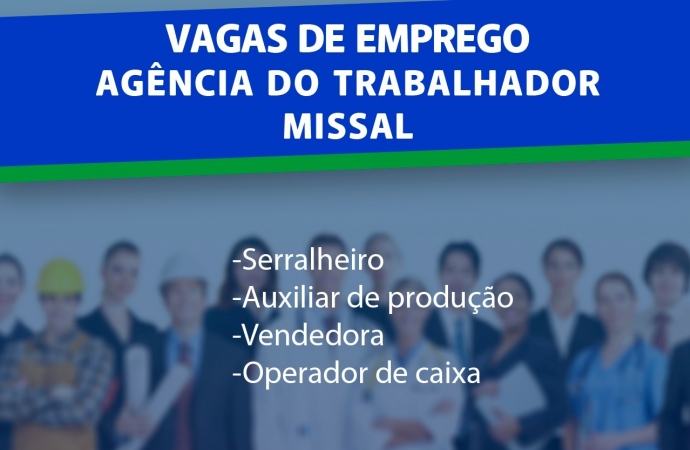 VAGAS DE EMPREGO
AGÊNCIA DO TRABALHADOR
MISSAL

-Serralheiro
-Auxiliar de produção
-Vendedora
-Operador de caixa